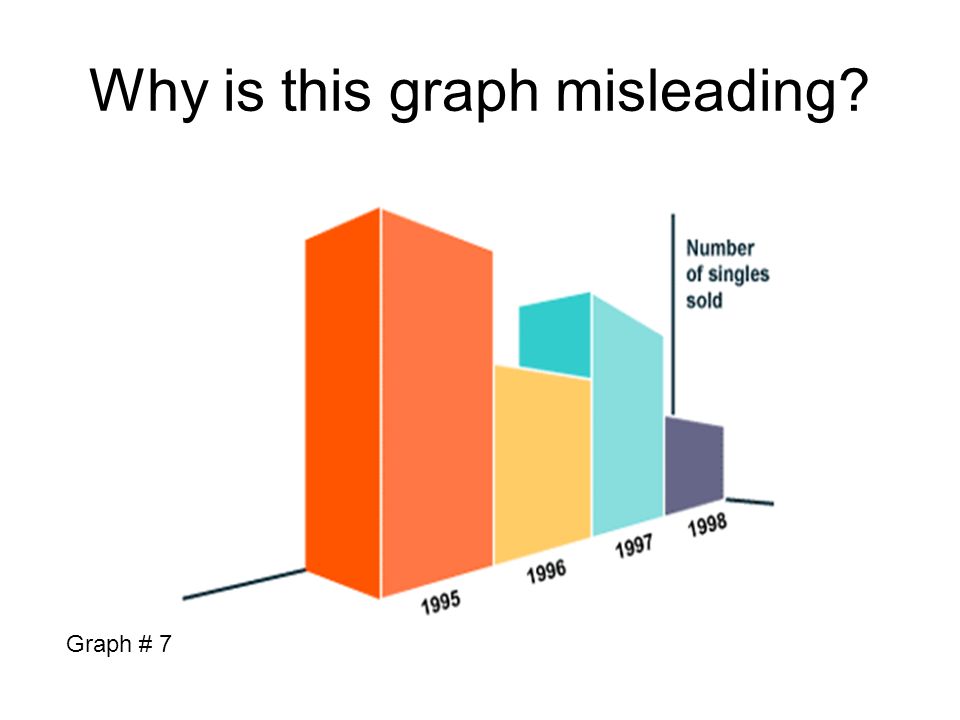 Why is this graph misleading?

Number of singles sold

1995
1996
1997
1998

Graph # 7